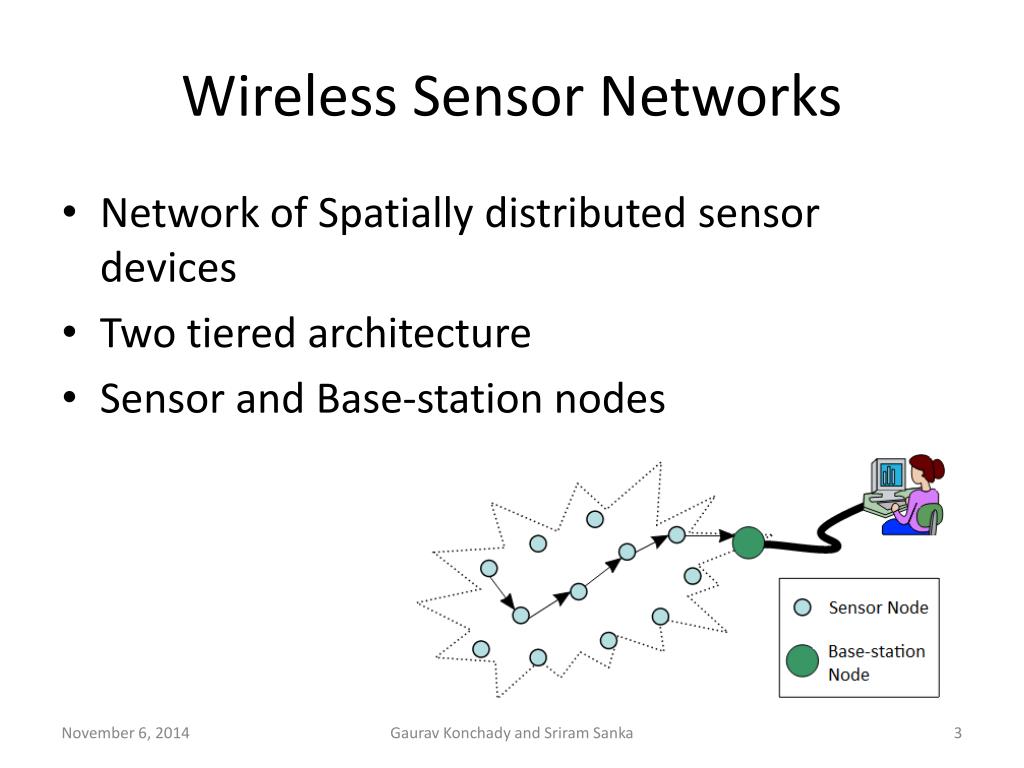 Wireless Sensor Networks

• Network of Spatially distributed sensor devices
• Two tiered architecture
• Sensor and Base-station nodes

Sensor Node
Base-station Node

November 6, 2014
Gaurav Konchady and Sriram Sanka
3